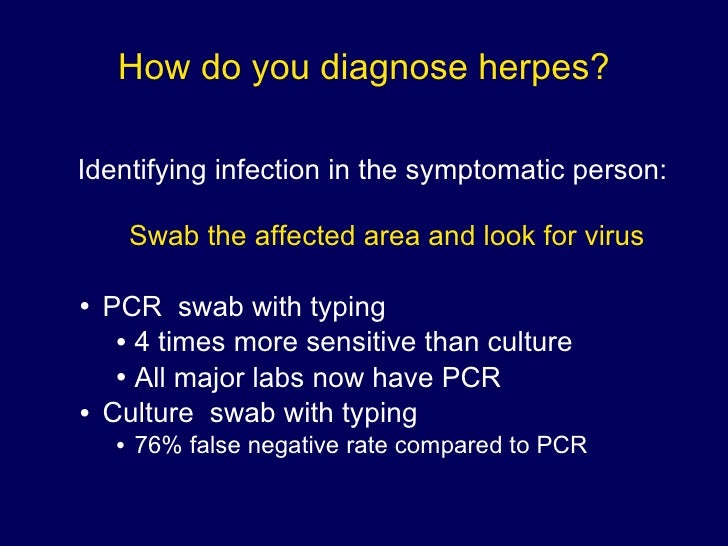 How do you diagnose herpes?

Identifying infection in the symptomatic person:

Swab the affected area and look for virus

• PCR swab with typing
  • 4 times more sensitive than culture
  • All major labs now have PCR
• Culture swab with typing
  • 76% false negative rate compared to PCR